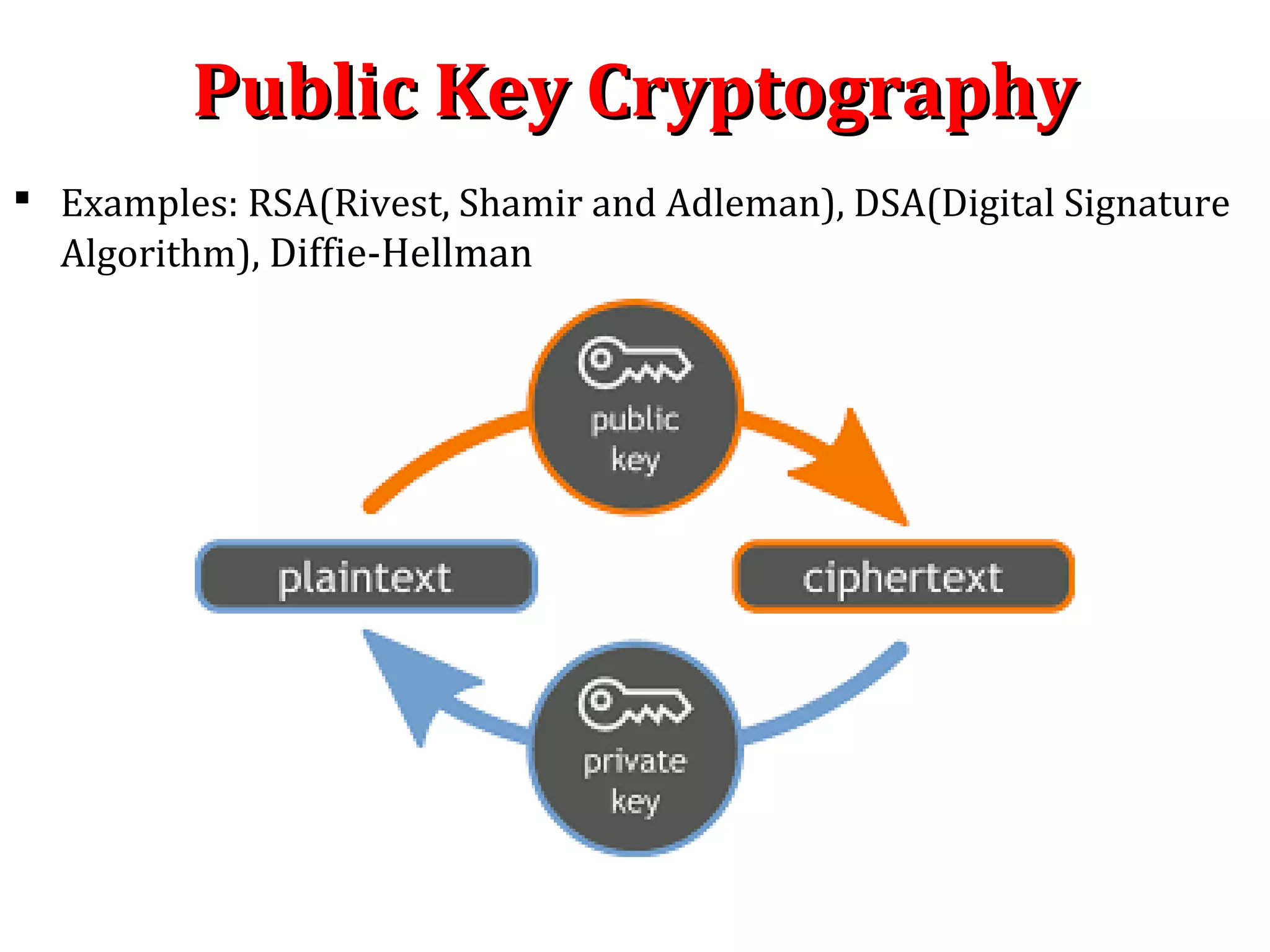 Public Key Cryptography

▪ Examples: RSA(Rivest, Shamir and Adleman), DSA(Digital Signature Algorithm), Diffie-Hellman

public key

plaintext

ciphertext

private key